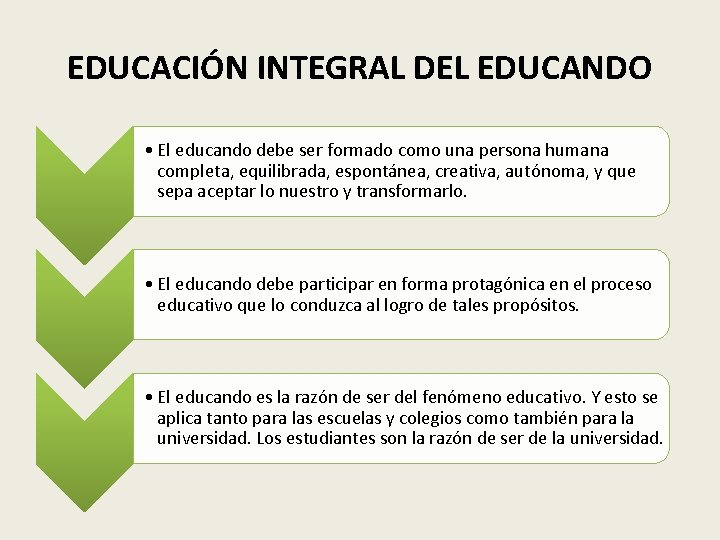 EDUCACIÓN INTEGRAL DEL EDUCANDO

• El educando debe ser formado como una persona humana completa, equilibrada, espontánea, creativa, autónoma, y que sepa aceptar lo nuestro y transformarlo.

• El educando debe participar en forma protagónica en el proceso educativo que lo conduzca al logro de tales propósitos.

• El educando es la razón de ser del fenómeno educativo. Y esto se aplica tanto para las escuelas y colegios como también para la universidad. Los estudiantes son la razón de ser de la universidad.